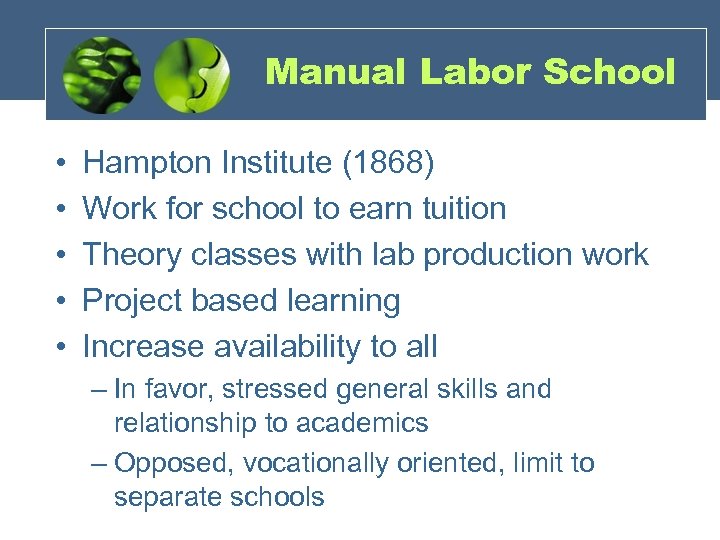 Manual Labor School

• Hampton Institute (1868)
• Work for school to earn tuition
• Theory classes with lab production work
• Project based learning
• Increase availability to all
– In favor, stressed general skills and relationship to academics
– Opposed, vocationally oriented, limit to separate schools